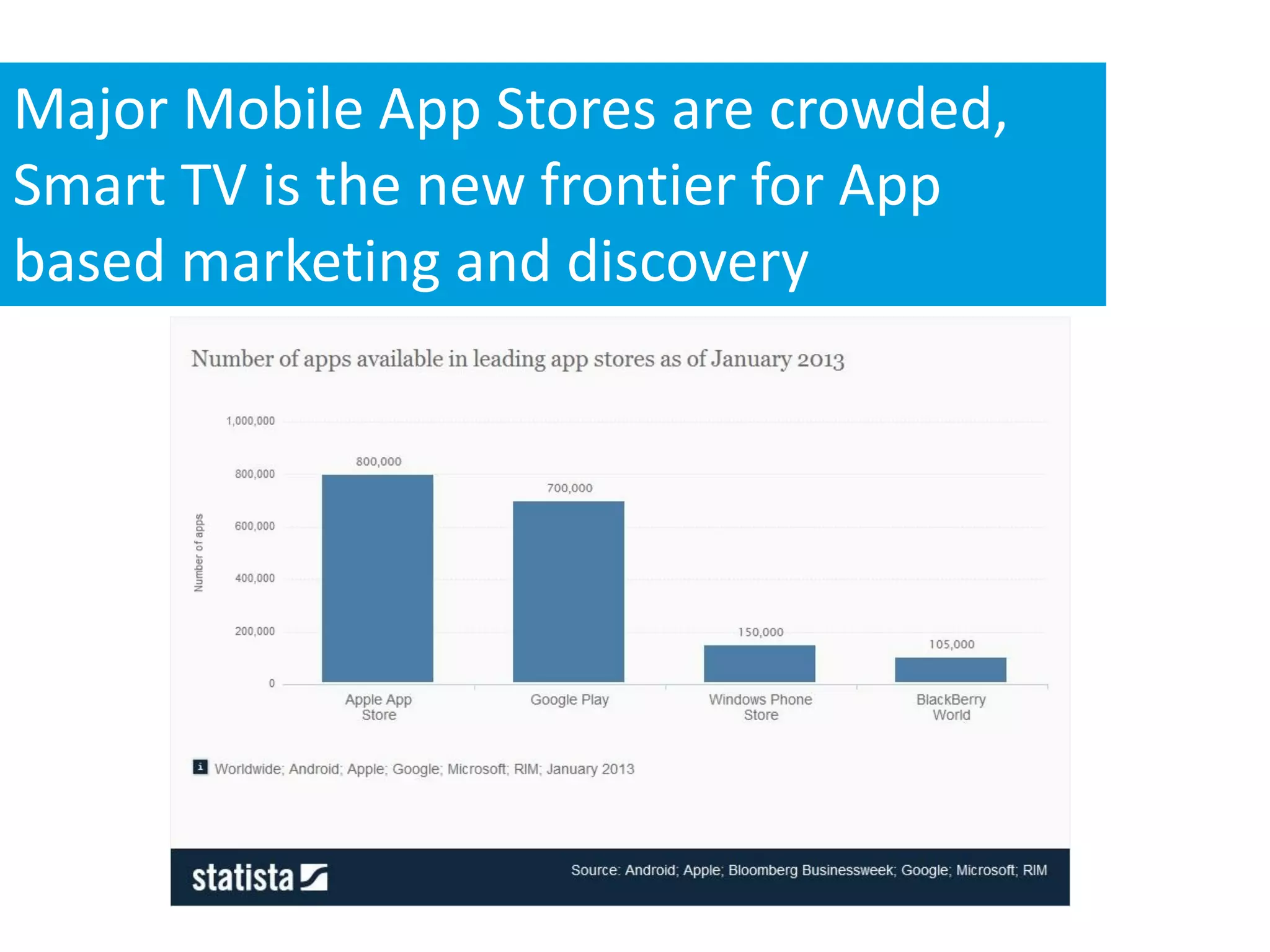 Major Mobile App Stores are crowded, Smart TV is the new frontier for App based marketing and discovery

Number of apps available in leading app stores as of January 2013

Number of apps

1,000,000
800,000
600,000
400,000
200,000
0

800,000
700,000
150,000
105,000

Apple App Store
Google Play
Windows Phone Store
BlackBerry World

i Worldwide; Android; Apple; Google; Microsoft; RIM; January 2013

statista

Source: Android; Apple; Bloomberg Businessweek; Google; Microsoft; RIM